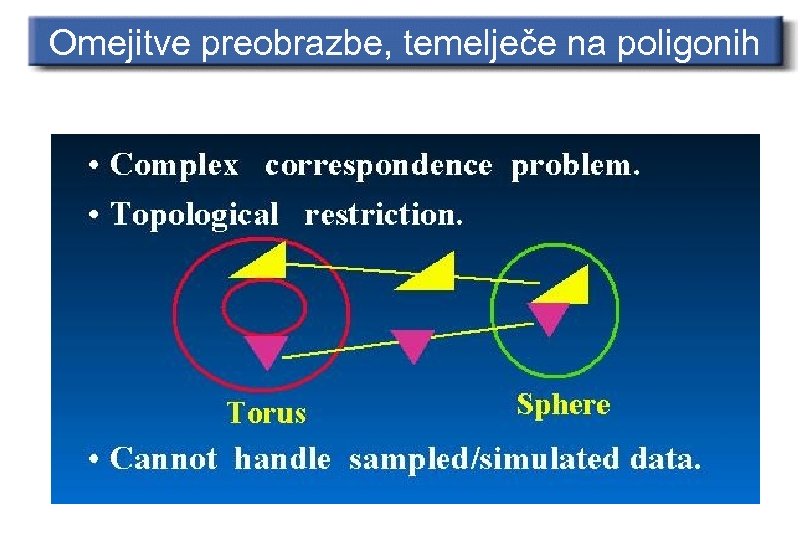 Omejitve preobrazbe, temelječe na poligonih

• Complex correspondence problem.
• Topological restriction.

Torus

Sphere

• Cannot handle sampled/simulated data.